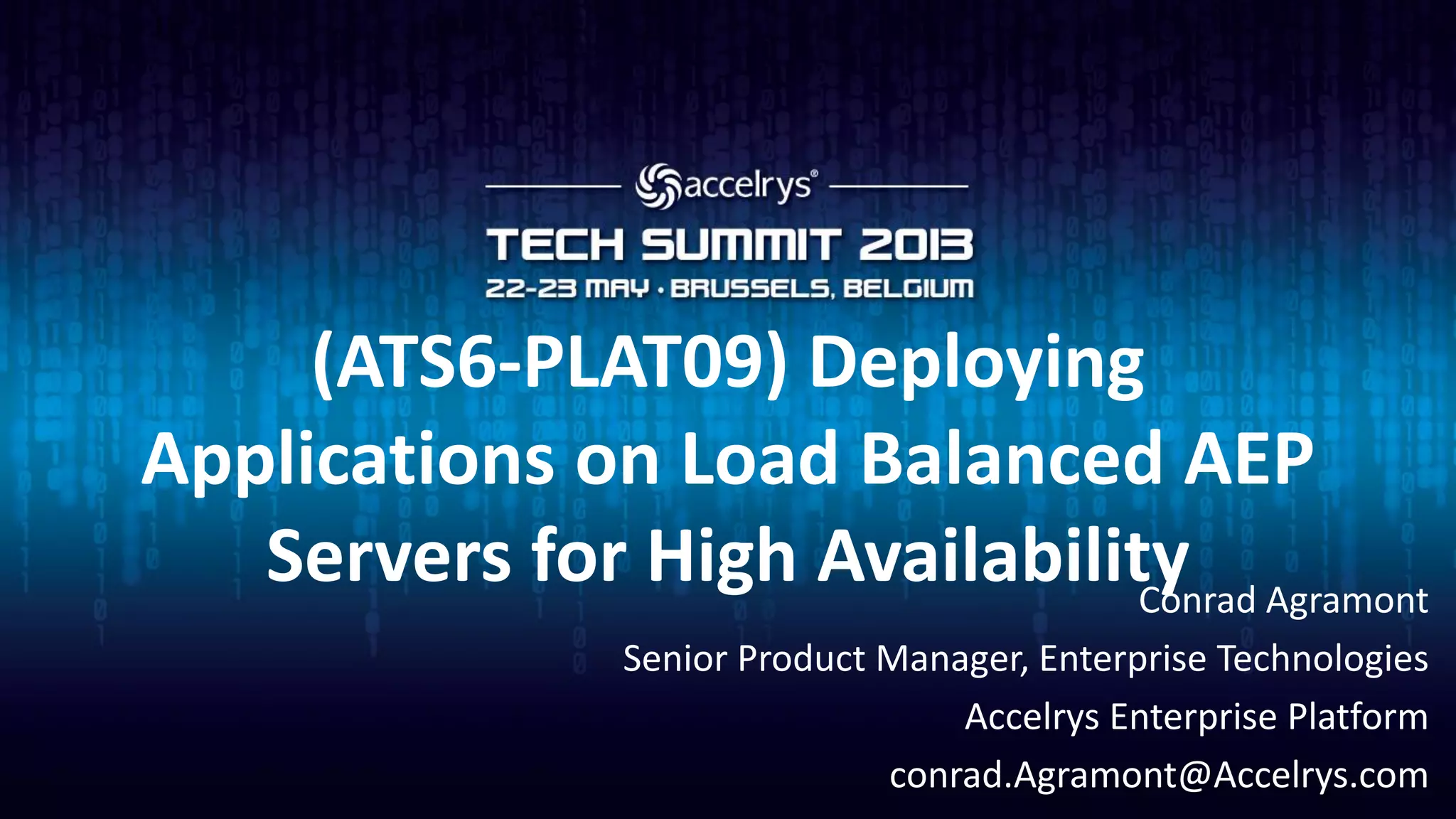 accelrys®

TECH SUMMIT 2013
22-23 MAY · BRUSSELS, BELGIUM

(ATS6-PLAT09) Deploying Applications on Load Balanced AEP Servers for High Availability

Conrad Agramont
Senior Product Manager, Enterprise Technologies
Accelrys Enterprise Platform
conrad.Agramont@Accelrys.com